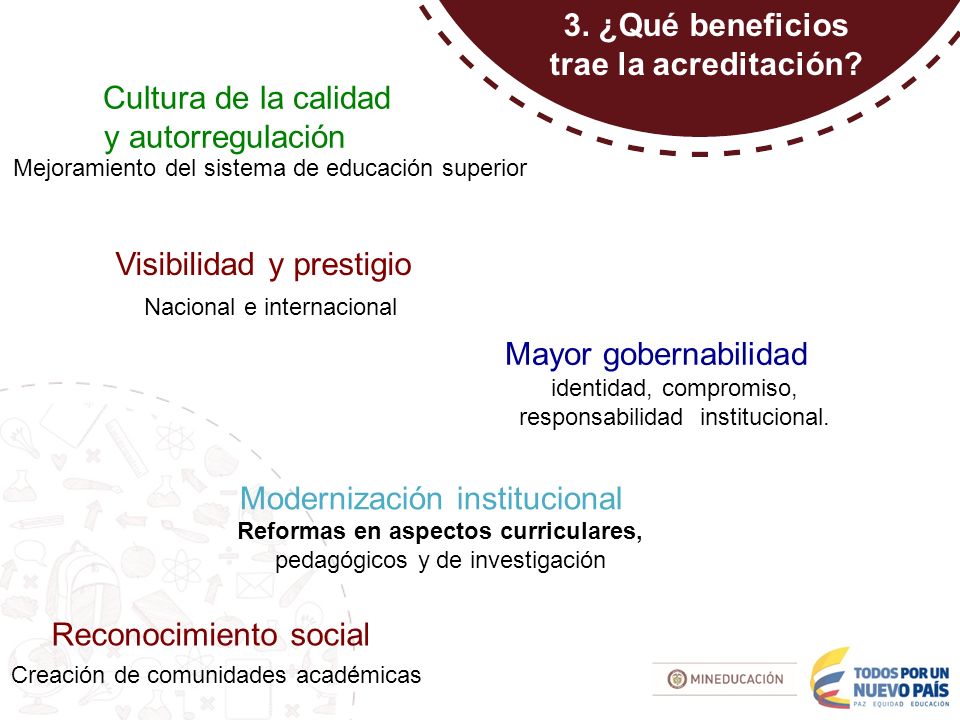 3. ¿Qué beneficios trae la acreditación?

Cultura de la calidad y autorregulación
Mejoramiento del sistema de educación superior

Visibilidad y prestigio
Nacional e internacional

Mayor gobernabilidad
identidad, compromiso, responsabilidad institucional.

Modernización institucional
Reformas en aspectos curriculares, pedagógicos y de investigación

Reconocimiento social
Creación de comunidades académicas

MINEDUCACIÓN

TODOS POR UN NUEVO PAÍS
PAZ EQUIDAD EDUCACIÓN